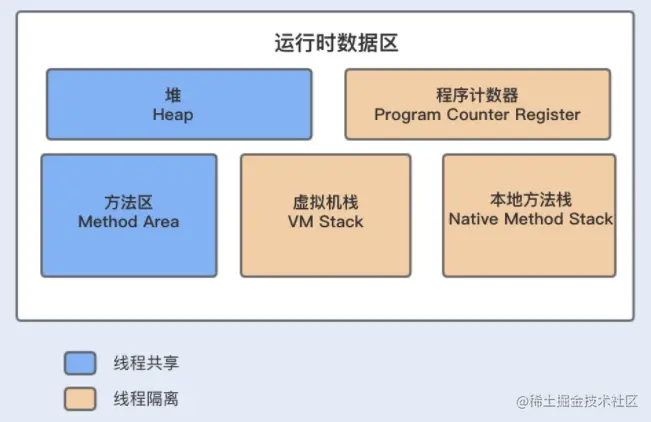 运行时数据区

堆
Heap

程序计数器
Program Counter Register

方法区
Method Area

虚拟机栈
VM Stack

本地方法栈
Native Method Stack

线程共享

线程隔离

@稀土掘金技术社区